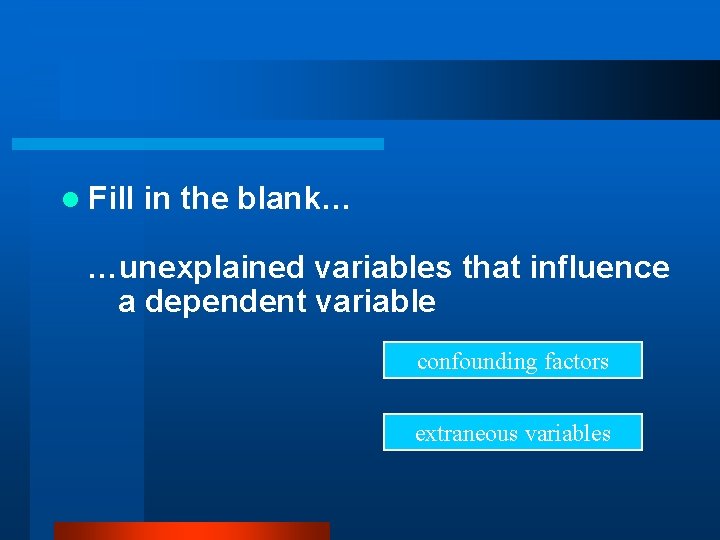 Fill in the blank…

…unexplained variables that influence a dependent variable

confounding factors

extraneous variables